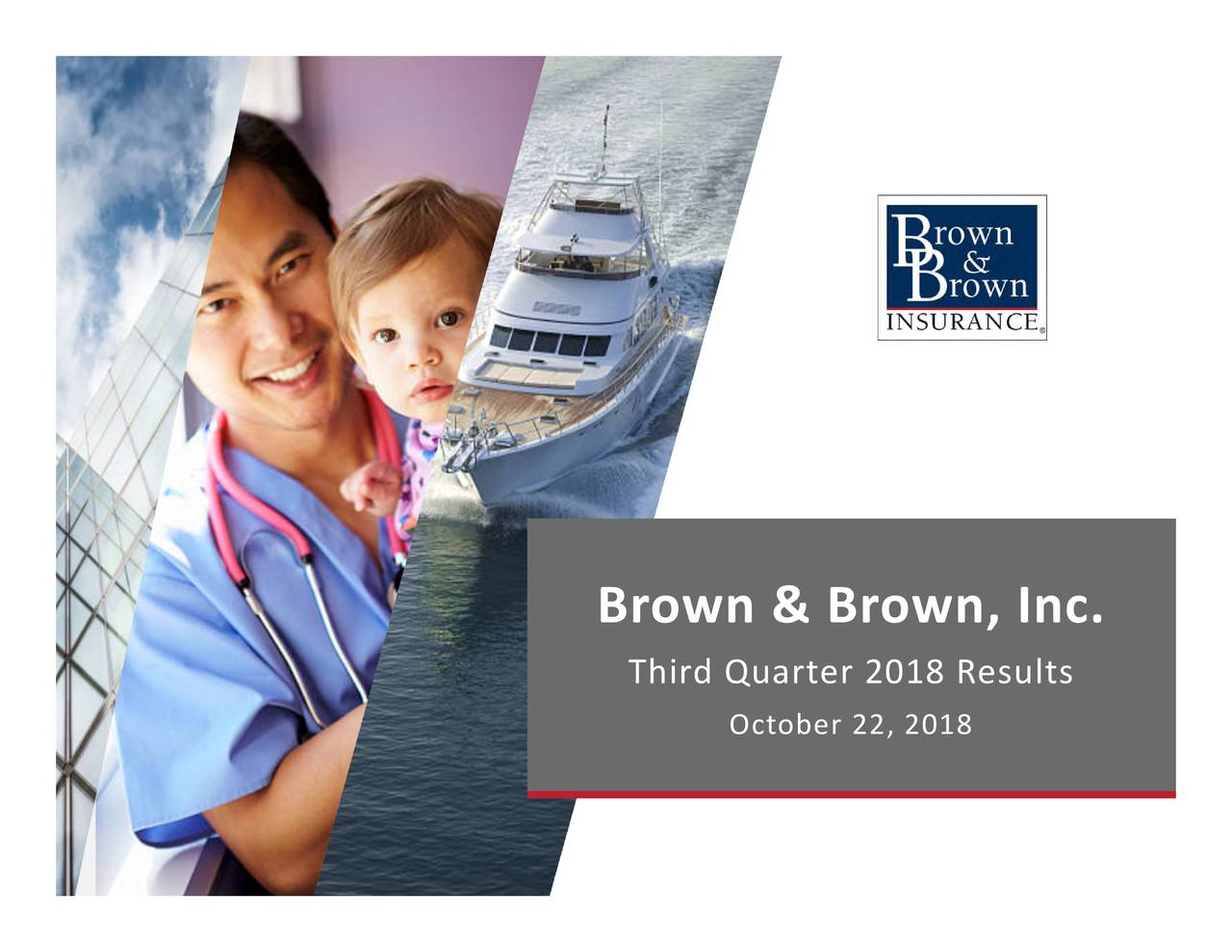 Brown & Brown INSURANCE®

Brown & Brown, Inc.

Third Quarter 2018 Results

October 22, 2018